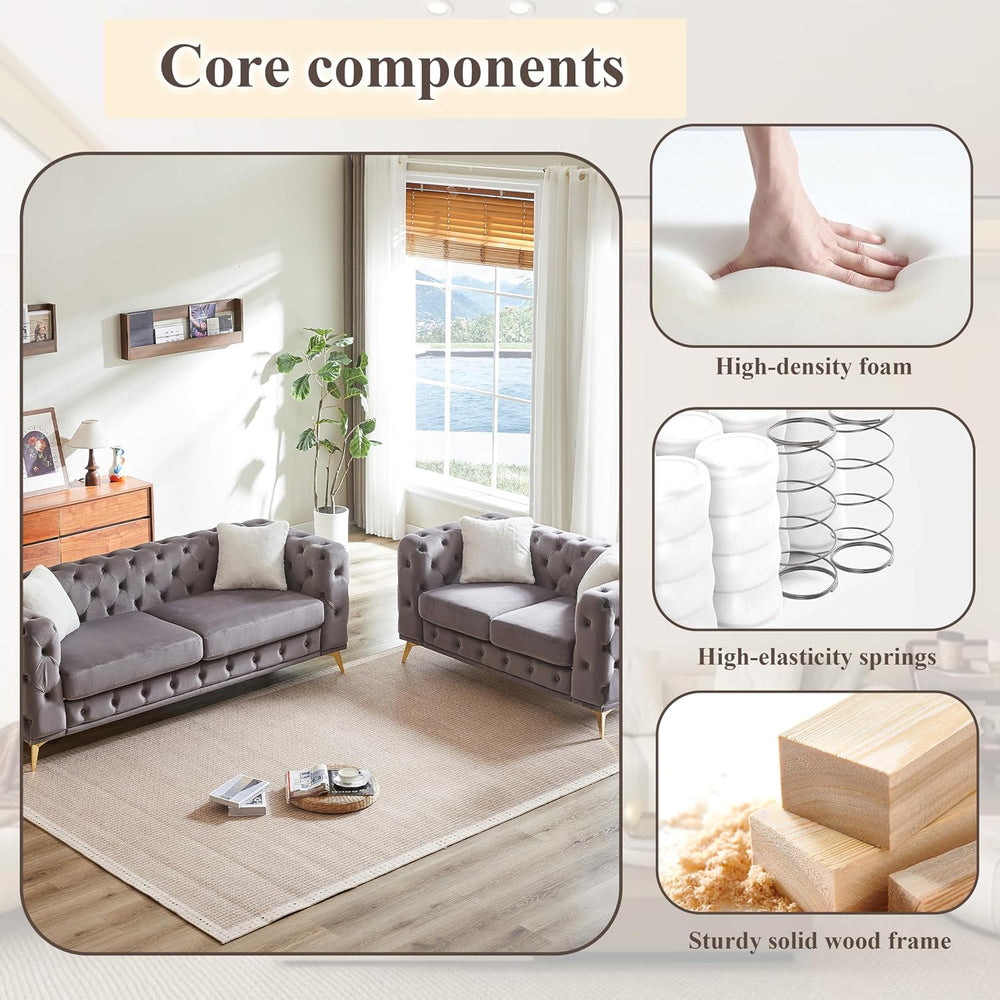 Core components

High-density foam

High-elasticity springs

Sturdy solid wood frame